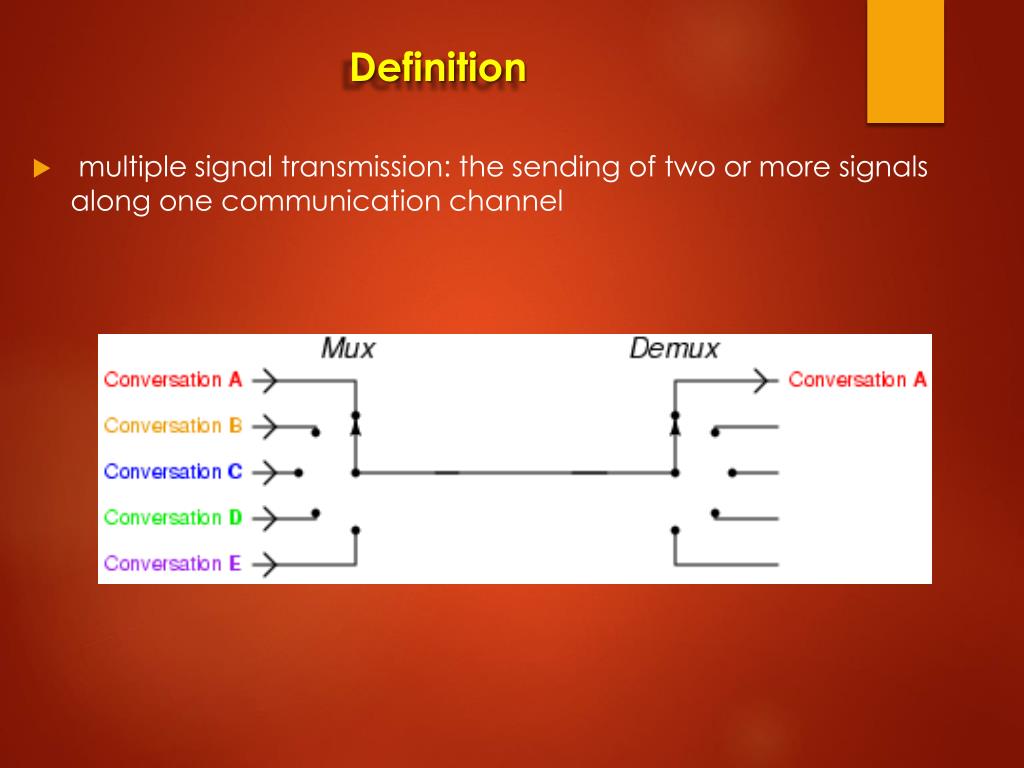 Definition

multiple signal transmission: the sending of two or more signals along one communication channel

Mux

Demux

Conversation A

Conversation B

Conversation C

Conversation D

Conversation E

Conversation A